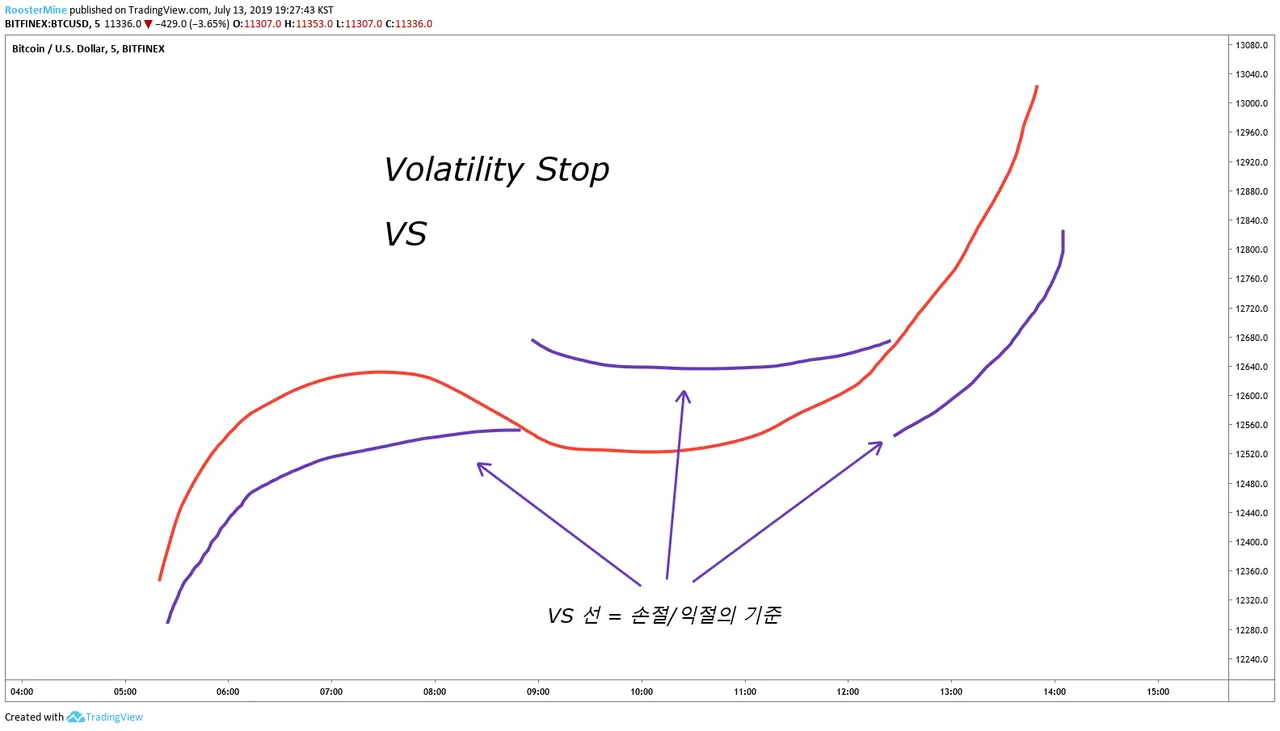 RoosterMine published on TradingView.com, July 13, 2019 19:27:43 KST
BITFINEX:BTCUSD, 5 11336.0 ▼ −429.0 (−3.65%) O:11307.0 H:11353.0 L:11307.0 C:11336.0

Bitcoin / U.S. Dollar, 5, BITFINEX

Volatility Stop

VS

VS 선 = 손절/익절의 기준

13080.0
13040.0
13000.0
12960.0
12920.0
12880.0
12840.0
12800.0
12760.0
12720.0
12680.0
12640.0
12600.0
12560.0
12520.0
12480.0
12440.0
12400.0
12360.0
12320.0
12280.0
12240.0

04:00 05:00 06:00 07:00 08:00 09:00 10:00 11:00 12:00 13:00 14:00 15:00

Created with TradingView